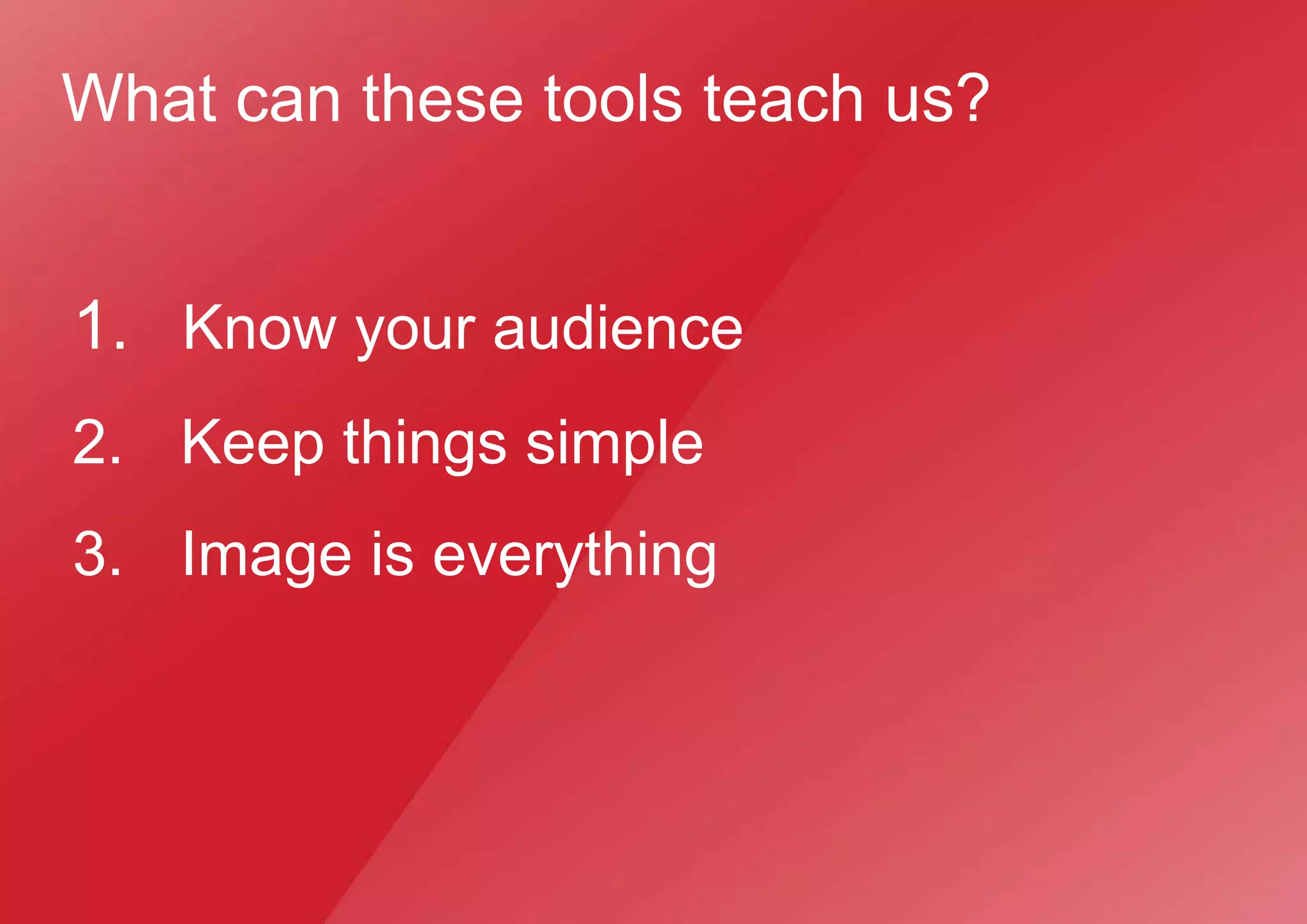 What can these tools teach us?

1. Know your audience
2. Keep things simple
3. Image is everything